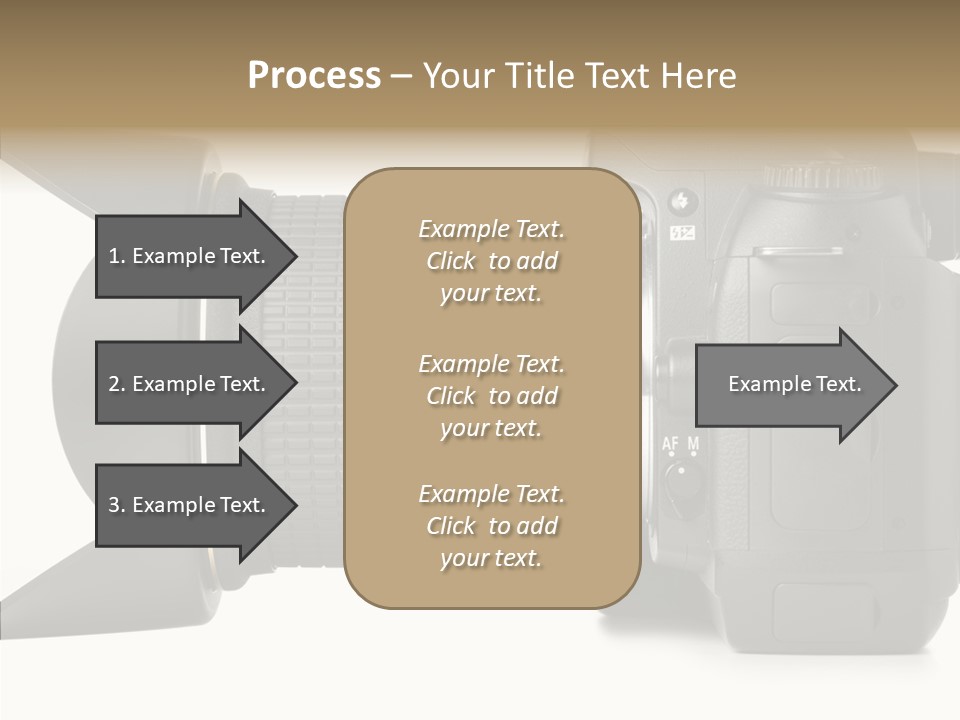 Process – Your Title Text Here

1. Example Text.

2. Example Text.

3. Example Text.

Example Text. Click to add your text.

Example Text. Click to add your text.

Example Text. Click to add your text.

Example Text.

AF M